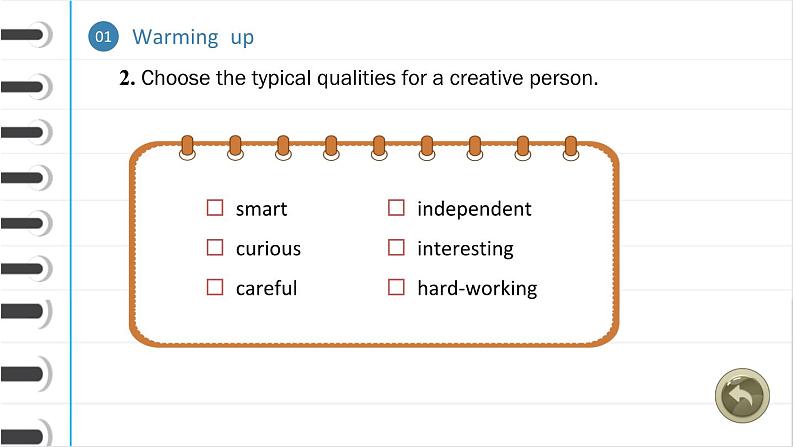 01 Warming up

2. Choose the typical qualities for a creative person.

☐ smart
☐ curious
☐ careful

☐ independent
☐ interesting
☐ hard-working